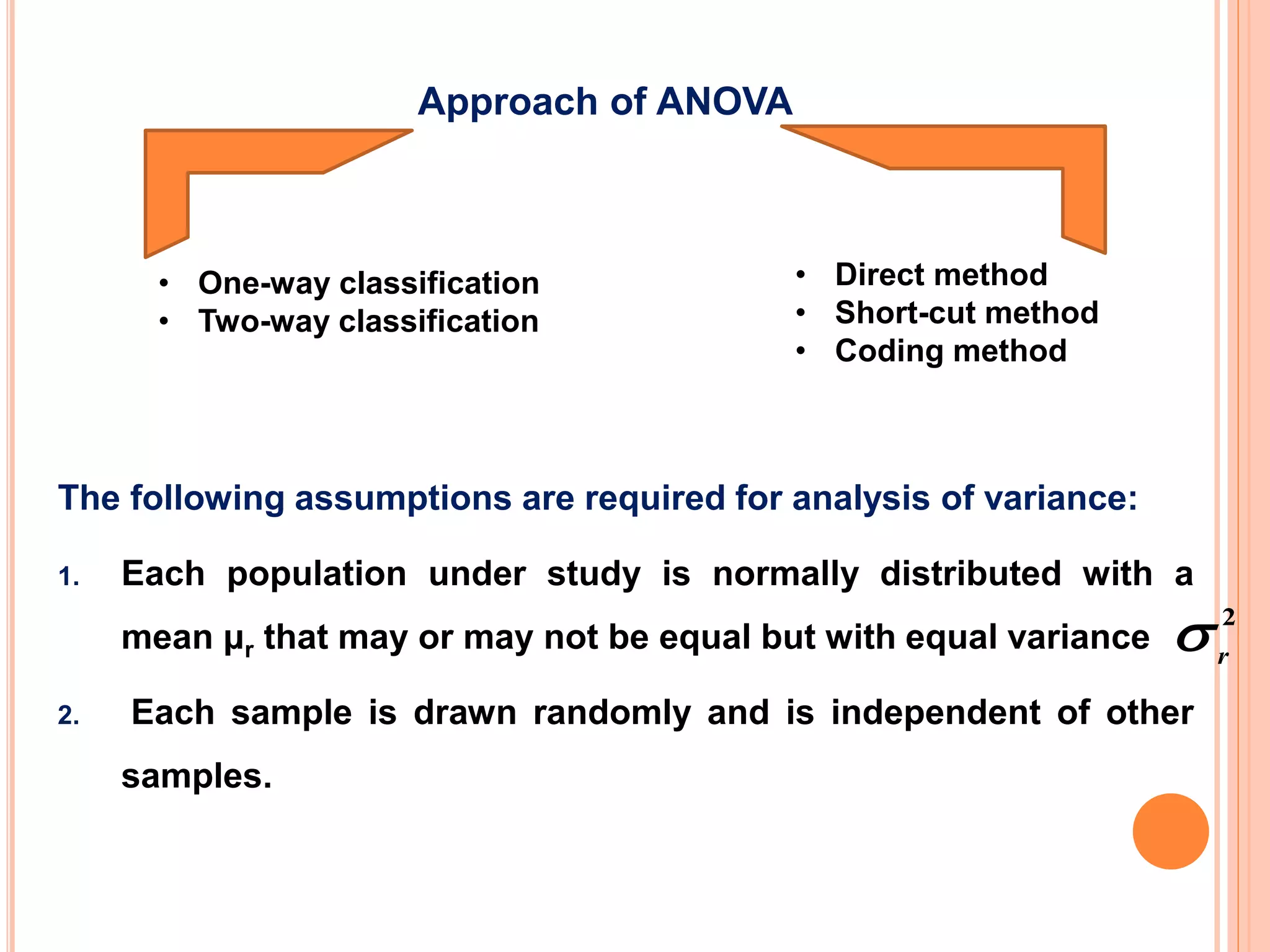 Approach of ANOVA

• One-way classification
• Two-way classification

• Direct method
• Short-cut method
• Coding method

The following assumptions are required for analysis of variance:

1. Each population under study is normally distributed with a mean $\mu_r$ that may or may not be equal but with equal variance $\sigma_r^2$

2. Each sample is drawn randomly and is independent of other samples.